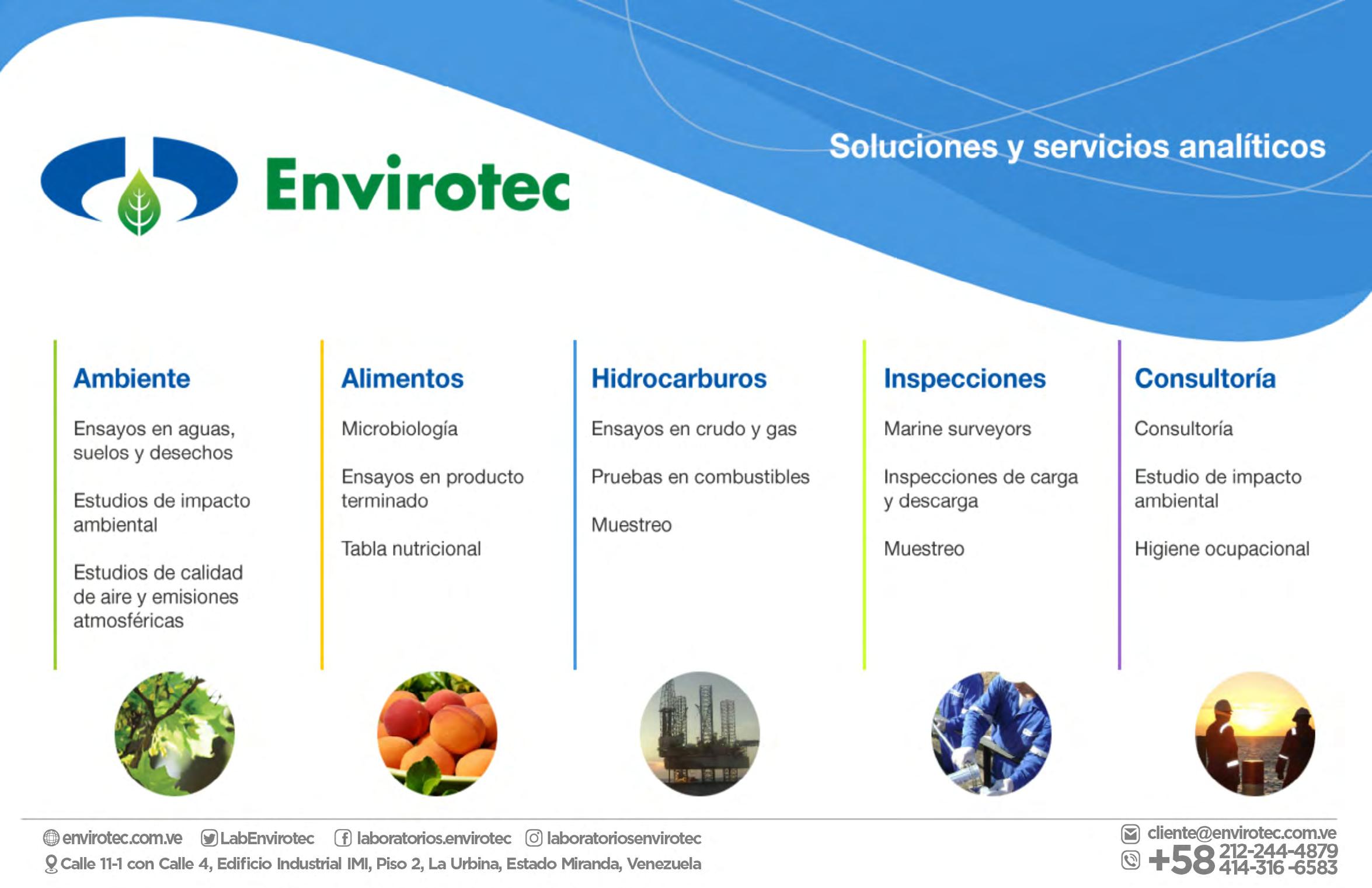 Envirotec

Soluciones y servicios analíticos

Ambiente

Ensayos en aguas, suelos y desechos

Estudios de impacto ambiental

Estudios de calidad de aire y emisiones atmosféricas

Alimentos

Microbiología

Ensayos en producto terminado

Tabla nutricional

Hidrocarburos

Ensayos en crudo y gas

Pruebas en combustibles

Muestreo

Inspecciones

Marine surveyors

Inspecciones de carga y descarga

Muestreo

Consultoría

Consultoría

Estudio de impacto ambiental

Higiene ocupacional

envirotec.com.ve LabEnvirotec laboratorios.envirotec laboratoriosenvirotec
Calle 11-1 con Calle 4, Edificio Industrial IMI, Piso 2, La Urbina, Estado Miranda, Venezuela

cliente@envirotec.com.ve
+58 212-244-4879 414-316-6583